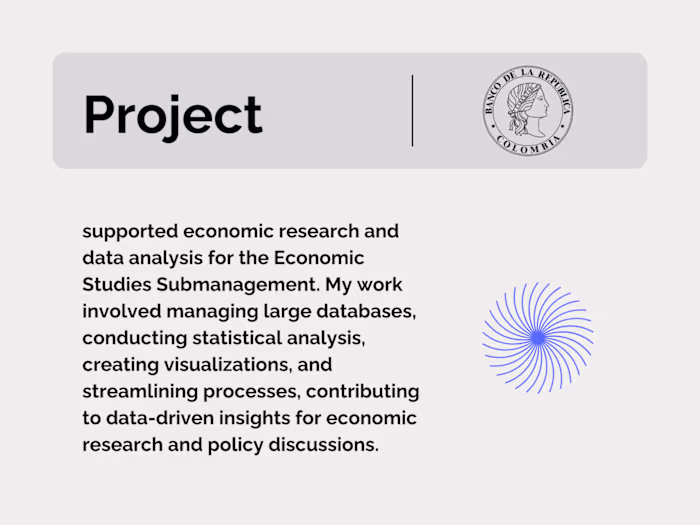 Project

BANCO DE LA REPUBLICA
COLOMBIA

supported economic research and data analysis for the Economic Studies Submanagement. My work involved managing large databases, conducting statistical analysis, creating visualizations, and streamlining processes, contributing to data-driven insights for economic research and policy discussions.